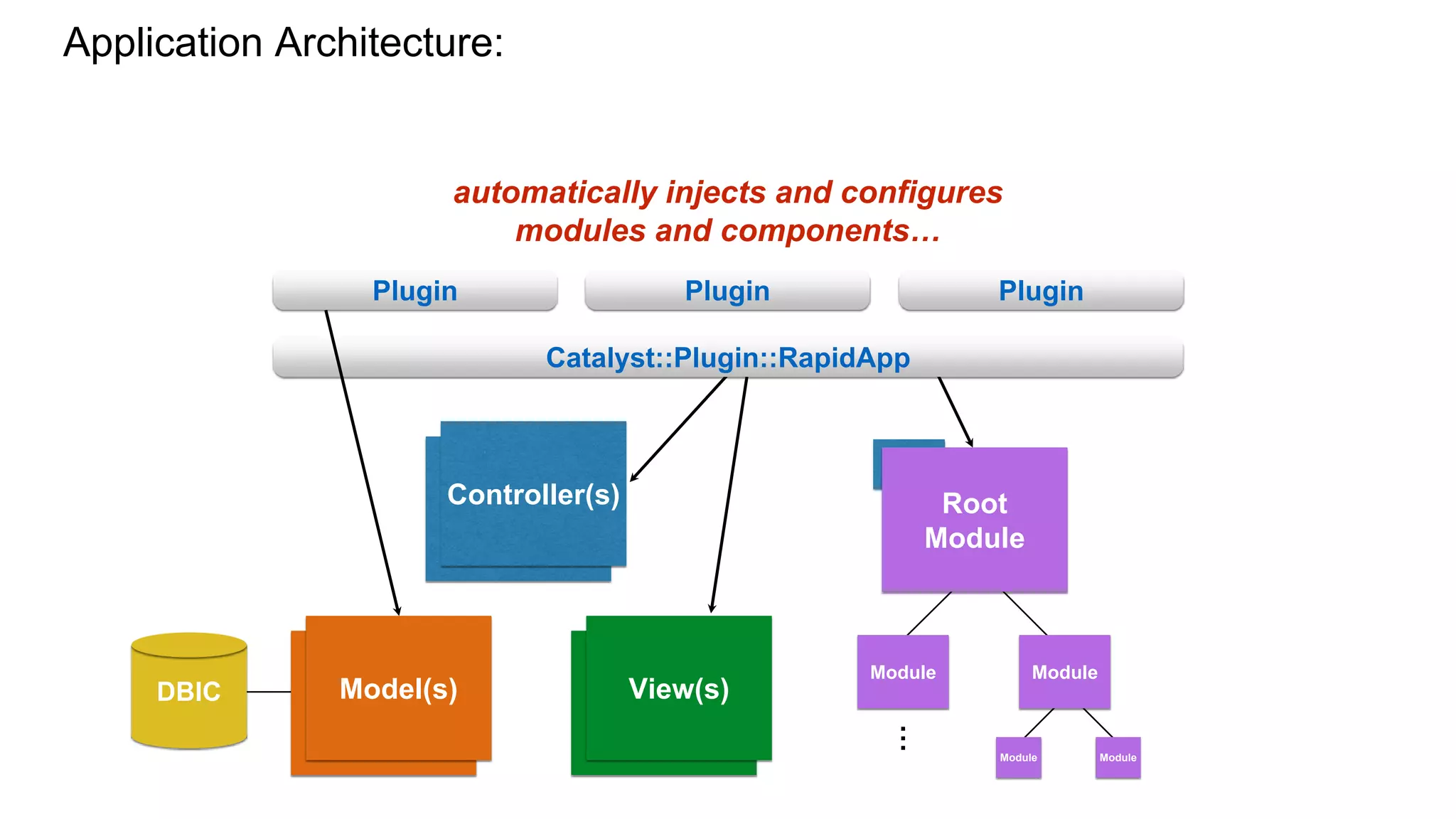 Application Architecture:

automatically injects and configures modules and components…

Plugin

Plugin

Plugin

Catalyst::Plugin::RapidApp

Controller(s)

Root Module

DBIC

Model(s)

View(s)

Module

Module

⋮

Module

Module